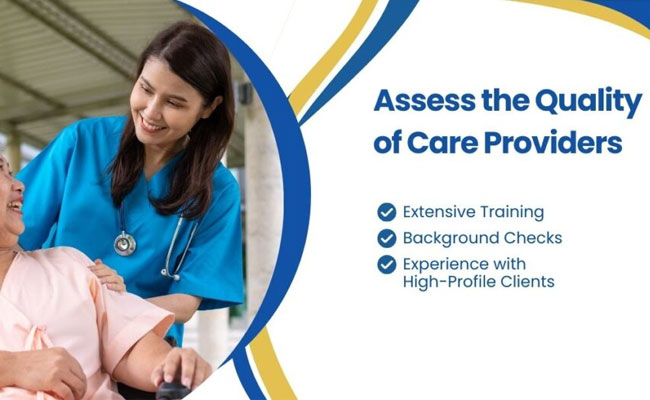 Assess the Quality of Care Providers

Extensive Training
Background Checks
Experience with High-Profile Clients